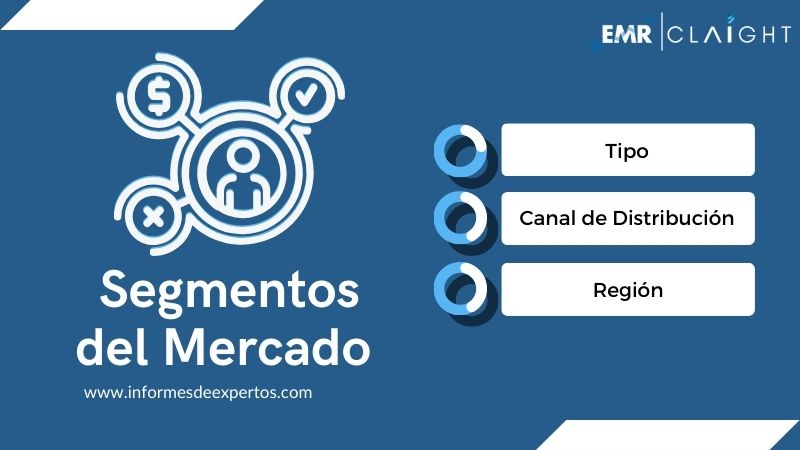 EMR | CLAIGHT

Segmentos del Mercado

www.informesdeexpertos.com

Tipo

Canal de Distribución

Región